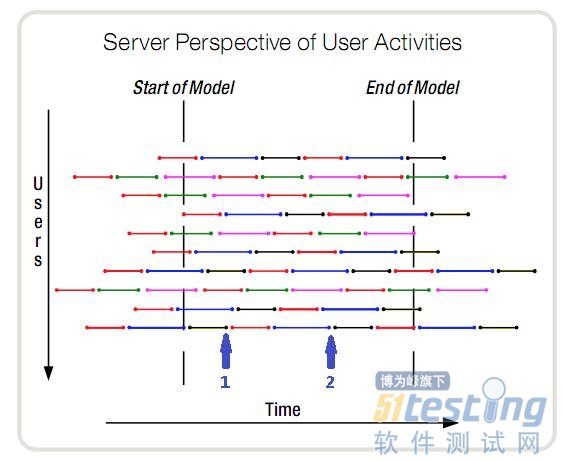 Server Perspective of User Activities

Start of Model

End of Model

Users

1

2

Time

博为峰旗下

51testing

软件测试网